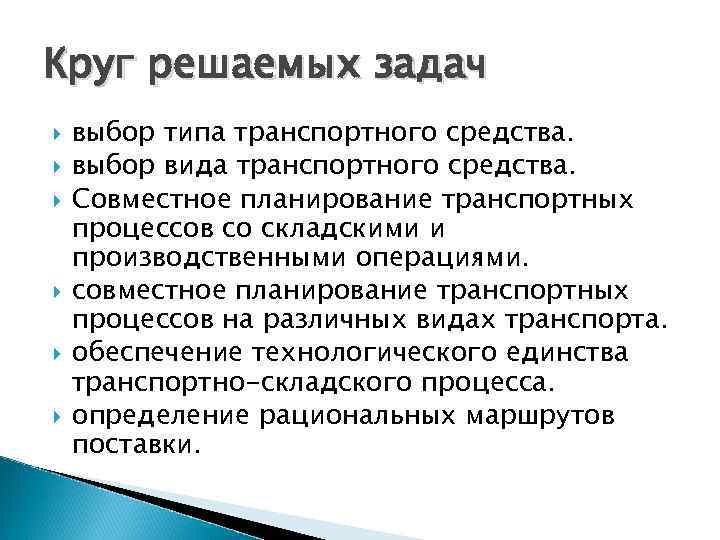 Круг решаемых задач

выбор типа транспортного средства.

выбор вида транспортного средства.

Совместное планирование транспортных процессов со складскими и производственными операциями.

совместное планирование транспортных процессов на различных видах транспорта.

обеспечение технологического единства транспортно-складского процесса.

определение рациональных маршрутов поставки.